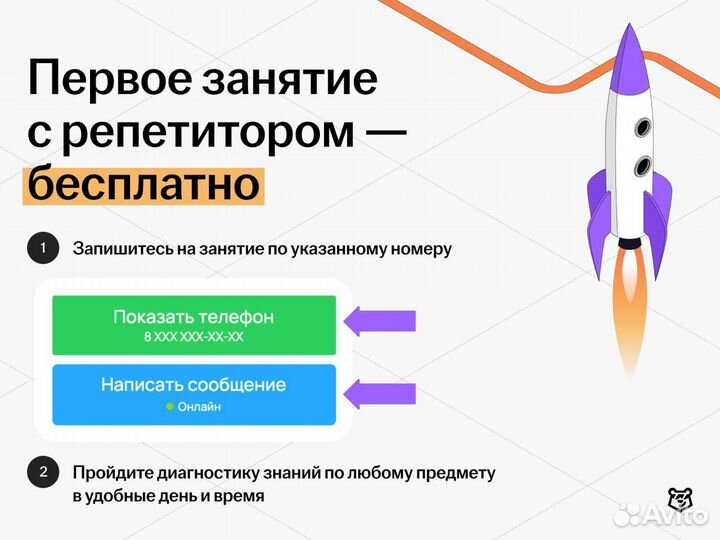 Первое занятие с репетитором — бесплатно

1 Запишитесь на занятие по указанному номеру

Показать телефон
8 XXX XXX-XX-XX

Написать сообщение
Онлайн

2 Пройдите диагностику знаний по любому предмету в удобные день и время

Avito